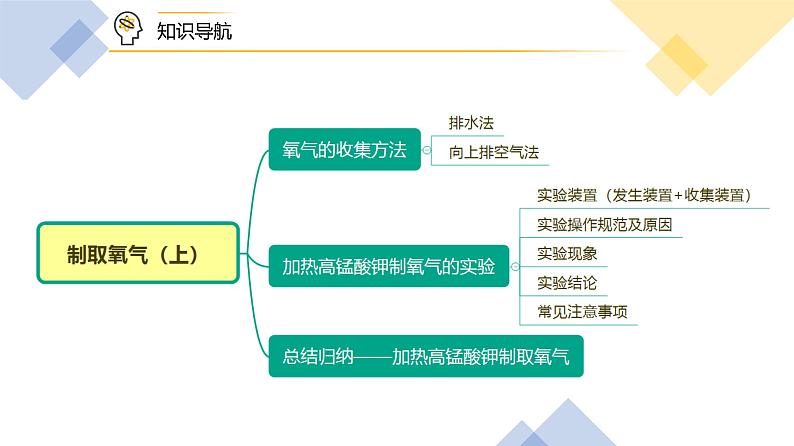 知识导航

制取氧气（上）

氧气的收集方法

排水法

向上排空气法

加热高锰酸钾制氧气的实验

实验装置（发生装置+收集装置）

实验操作规范及原因

实验现象

实验结论

常见注意事项

总结归纳——加热高锰酸钾制取氧气